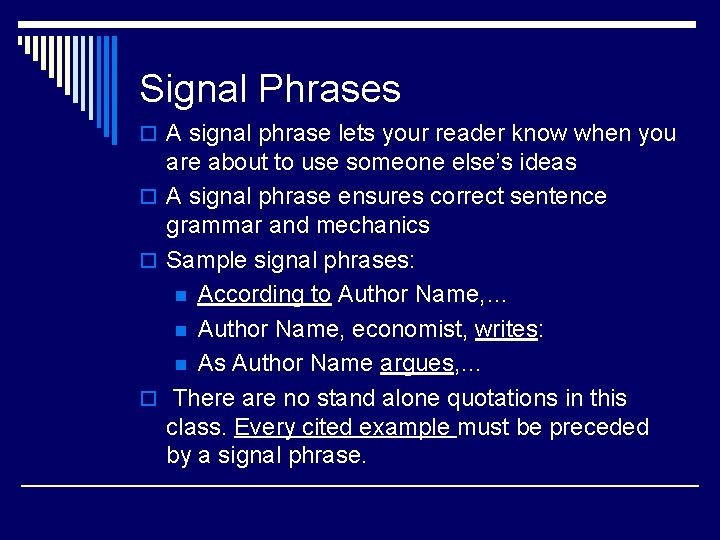 Signal Phrases

A signal phrase lets your reader know when you are about to use someone else's ideas

A signal phrase ensures correct sentence grammar and mechanics

Sample signal phrases:

According to Author Name,…

Author Name, economist, writes:

As Author Name argues,…

There are no stand alone quotations in this class. Every cited example must be preceded by a signal phrase.